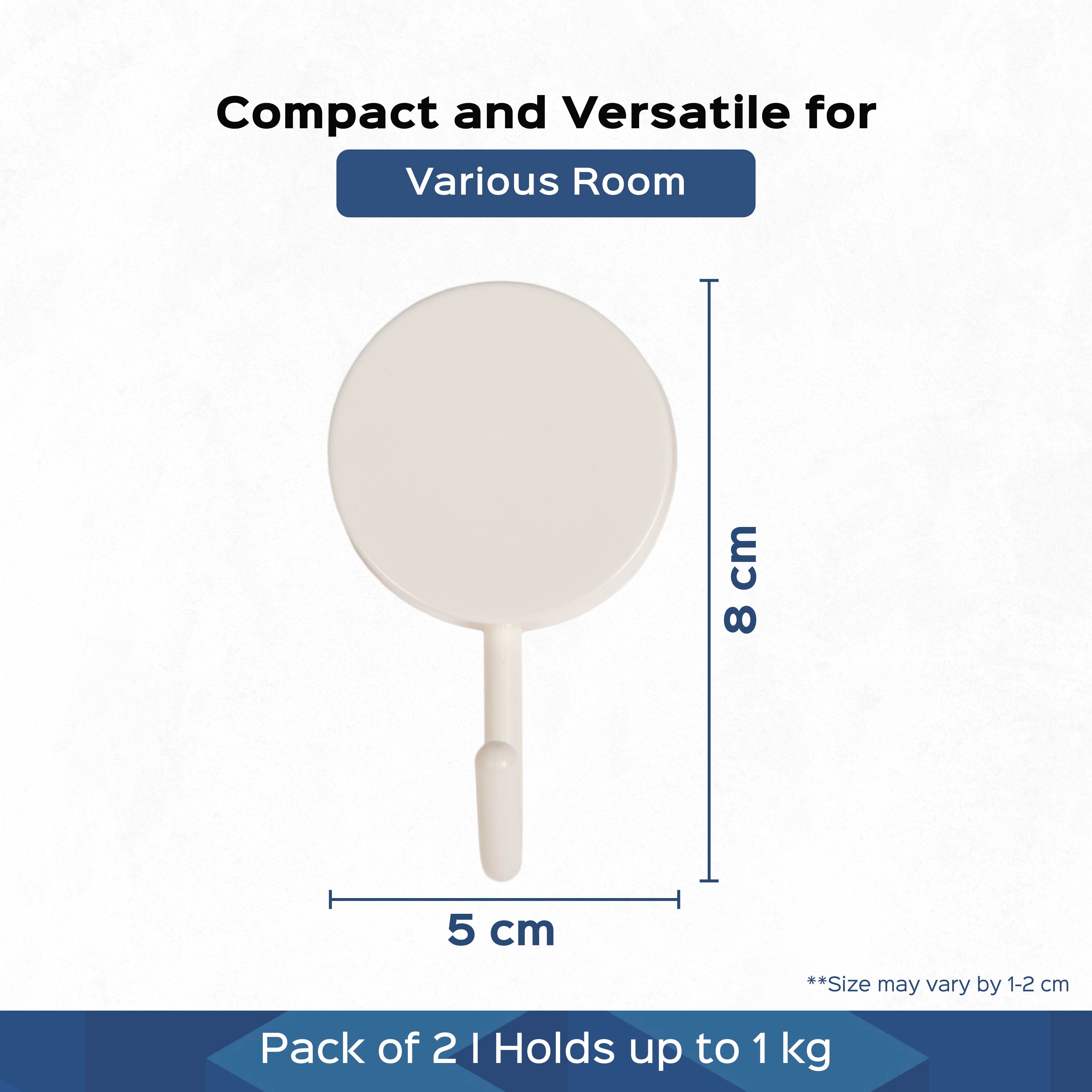 Compact and Versatile for

Various Room

8 cm

5 cm

**Size may vary by 1-2 cm

Pack of 2 I Holds up to 1 kg